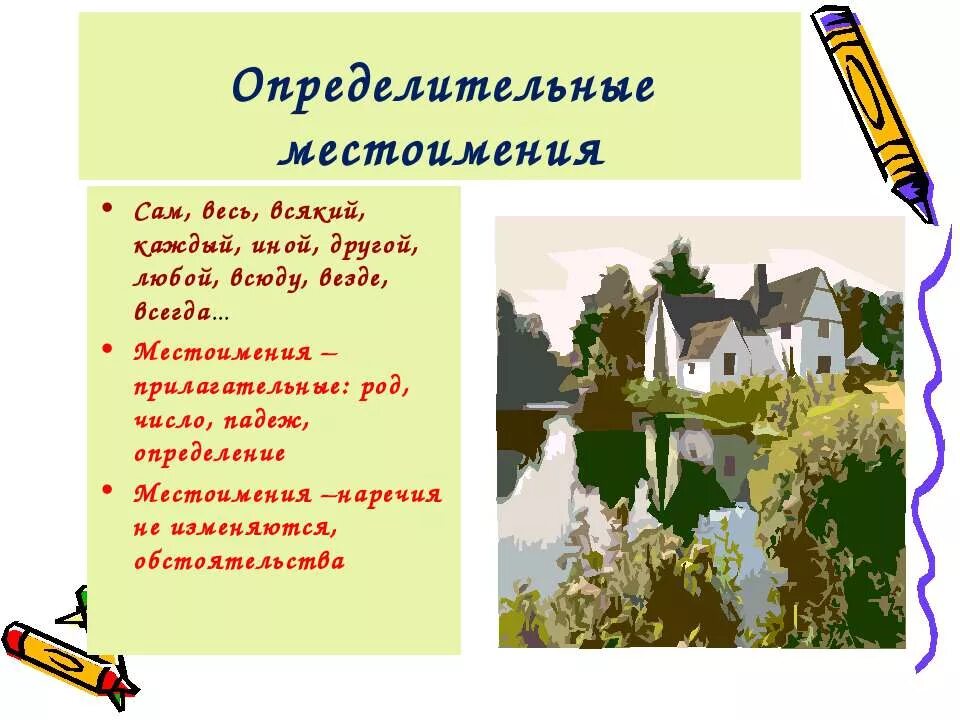 Определительные местоимения

• Сам, весь, всякий, каждый, иной, другой, любой, всюду, везде, всегда…
• Местоимения – прилагательные: род, число, падеж, определение
• Местоимения –наречия не изменяются, обстоятельства